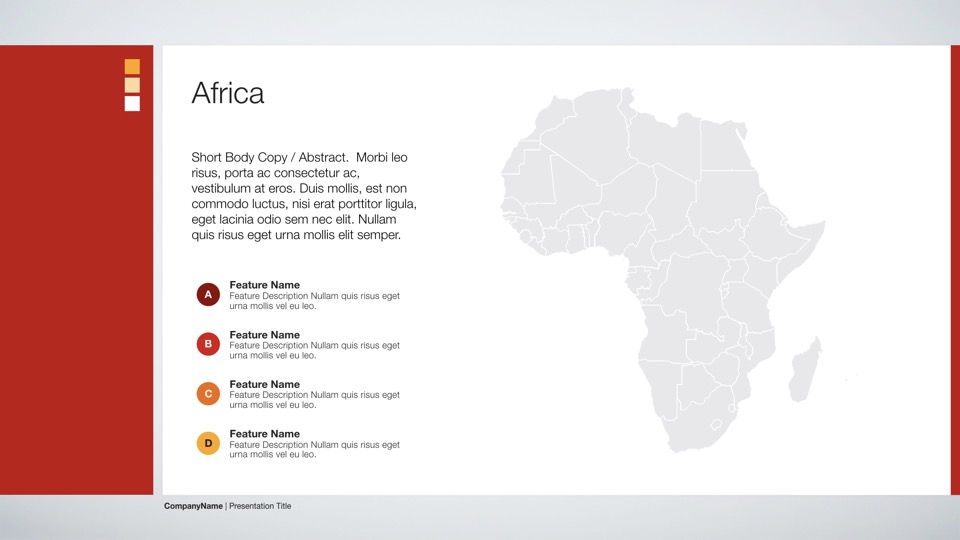 Africa

Short Body Copy / Abstract. Morbi leo risus, porta ac consectetur ac, vestibulum at eros. Duis mollis, est non commodo luctus, nisi erat porttitor ligula, eget lacinia odio sem nec elit. Nullam quis risus eget urna mollis elit semper.

A
Feature Name
Feature Description Nullam quis risus eget urna mollis vel eu leo.

B
Feature Name
Feature Description Nullam quis risus eget urna mollis vel eu leo.

C
Feature Name
Feature Description Nullam quis risus eget urna mollis vel eu leo.

D
Feature Name
Feature Description Nullam quis risus eget urna mollis vel eu leo.

CompanyName | Presentation Title